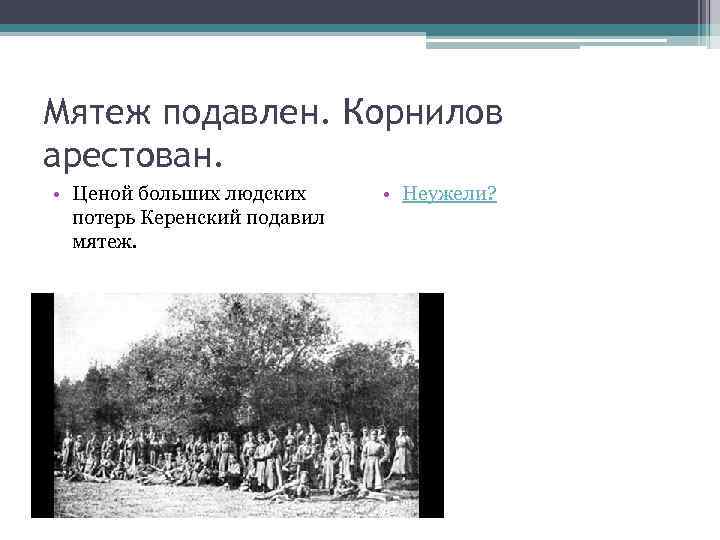 Мятеж подавлен. Корнилов арестован.

• Ценой больших людских потерь Керенский подавил мятеж.

• Неужели?